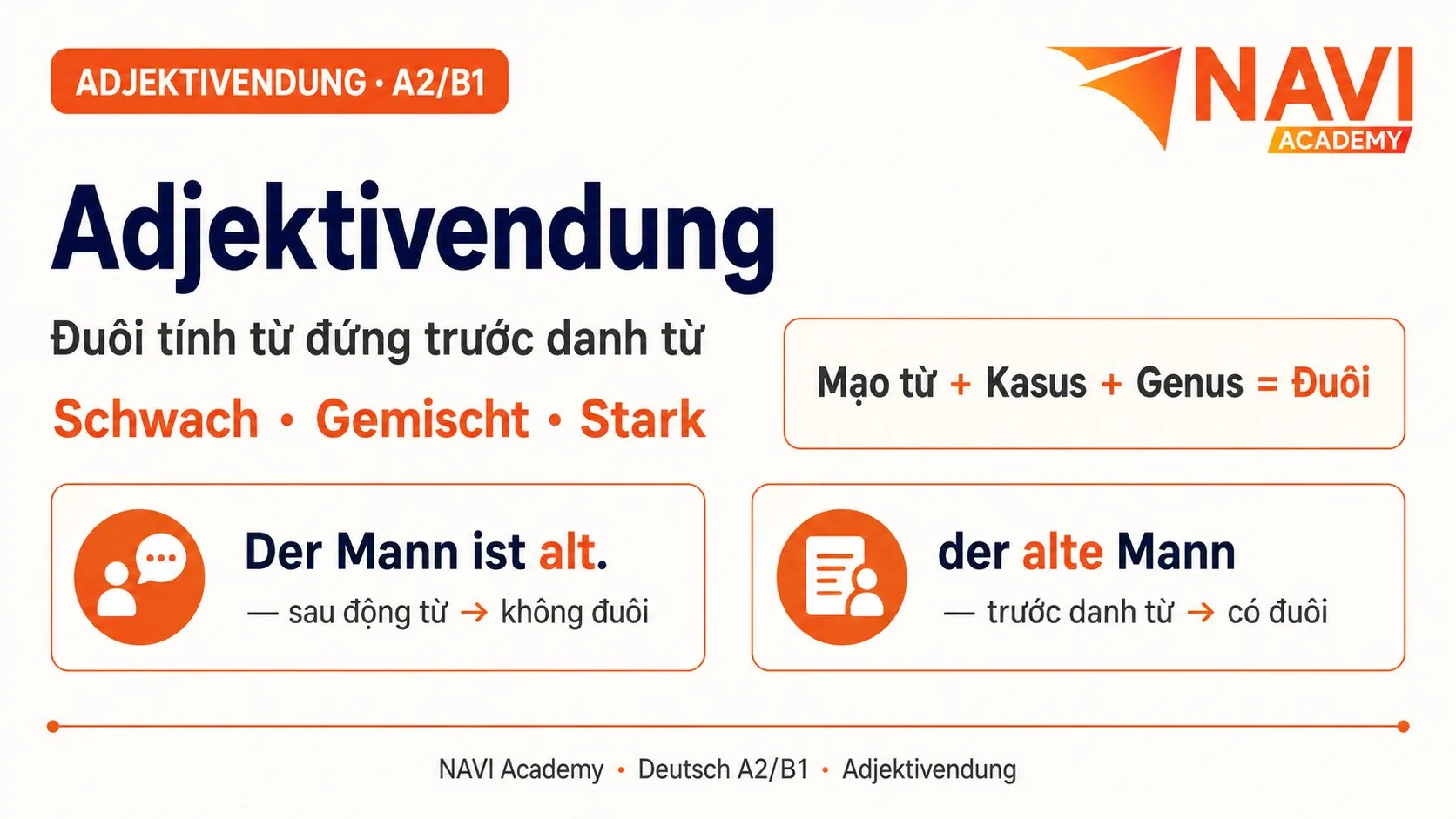 ADJEKTIVENDUNG · A2/B1

NAVI
ACADEMY

Adjektivendung

Đuôi tính từ đứng trước danh từ

Schwach · Gemischt · Stark

Mạo từ + Kasus + Genus = Đuôi

Der Mann ist alt.
— sau động từ → không đuôi

der alte Mann
— trước danh từ → có đuôi

NAVI Academy · Deutsch A2/B1 · Adjektivendung